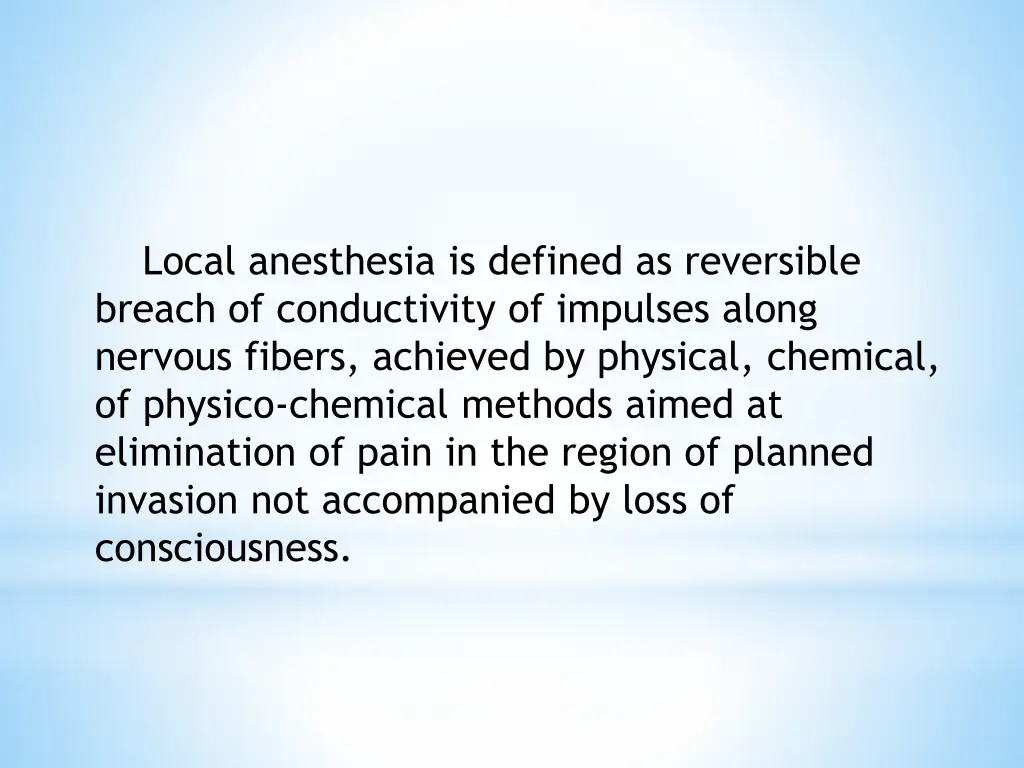 Local anesthesia is defined as reversible breach of conductivity of impulses along nervous fibers, achieved by physical, chemical, of physico-chemical methods aimed at elimination of pain in the region of planned invasion not accompanied by loss of consciousness.